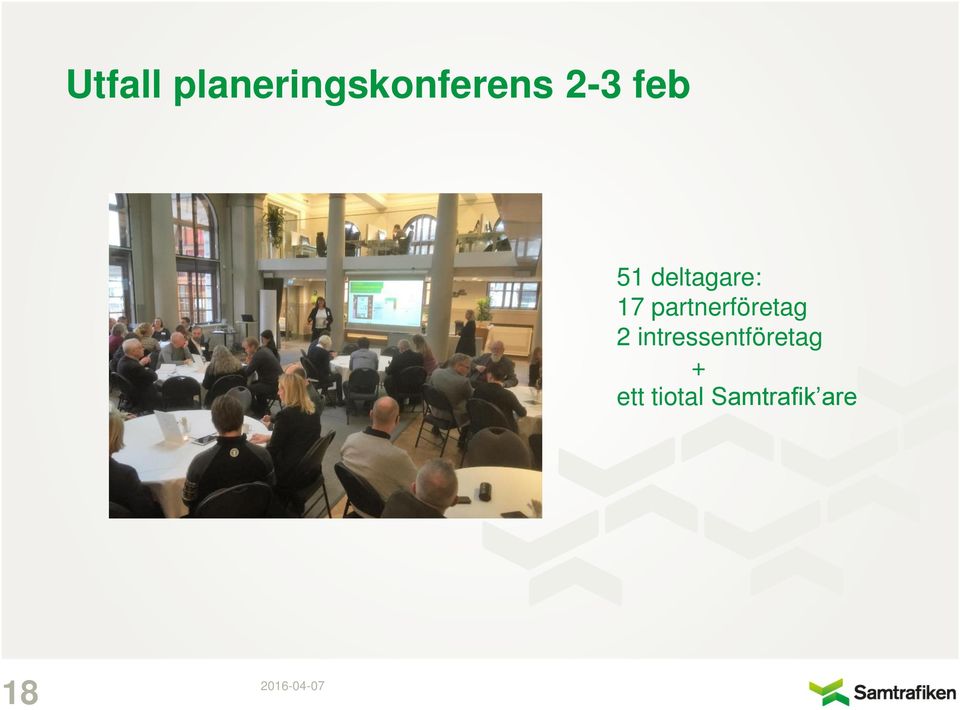 Utfall planeringskonferens 2-3 feb

51 deltagare:
17 partnerföretag
2 intressentföretag
+
ett tiotal Samtrafik'are

18

2016-04-07

Samtrafiken